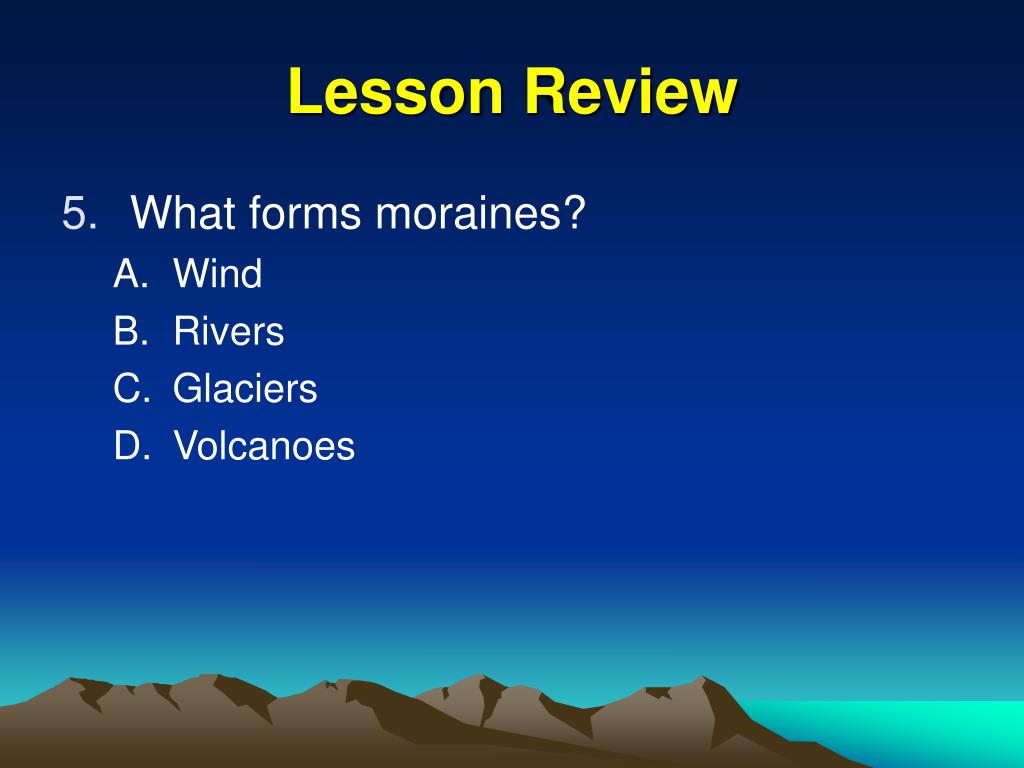 Lesson Review

5. What forms moraines?
A. Wind
B. Rivers
C. Glaciers
D. Volcanoes